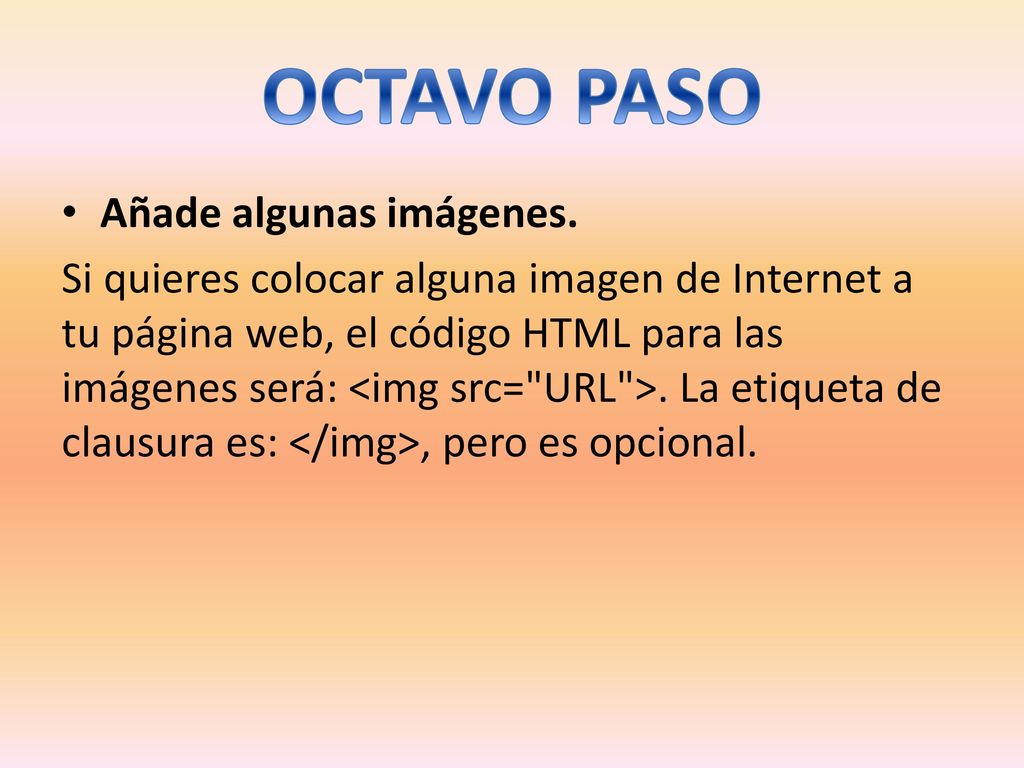 OCTAVO PASO

• Añade algunas imágenes.

Si quieres colocar alguna imagen de Internet a tu página web, el código HTML para las imágenes será: <img src="URL">. La etiqueta de clausura es: </img>, pero es opcional.